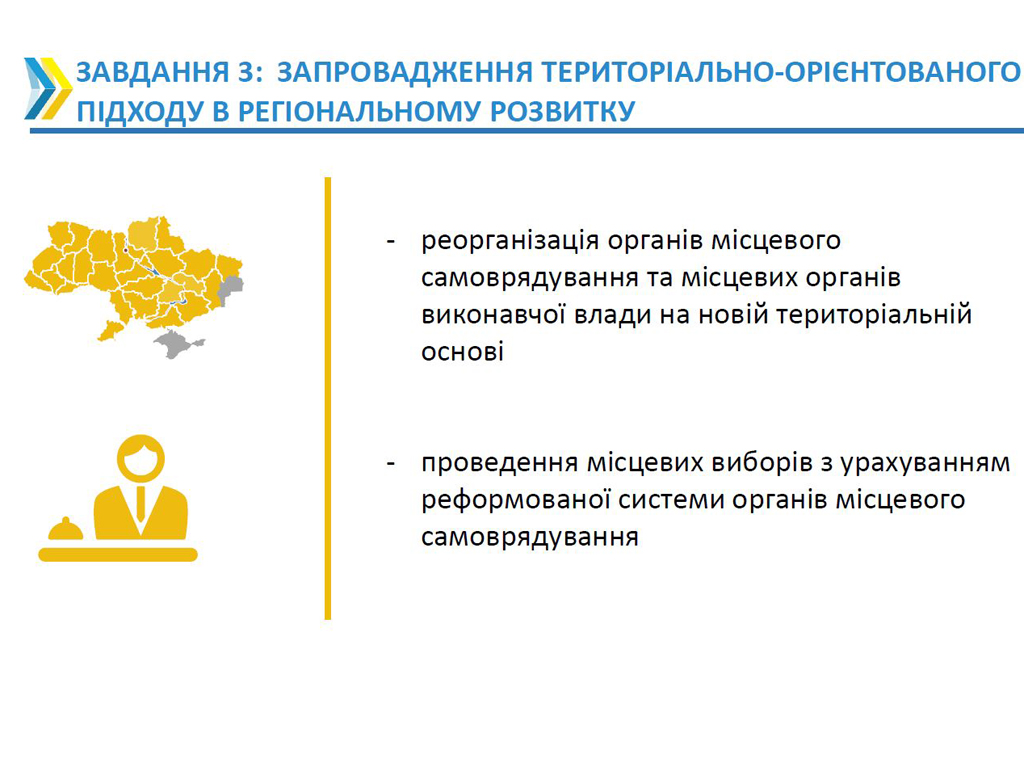 ЗАВДАННЯ 3: ЗАПРОВАДЖЕННЯ ТЕРИТОРІАЛЬНО-ОРІЄНТОВАНОГО ПІДХОДУ В РЕГІОНАЛЬНОМУ РОЗВИТКУ

- реорганізація органів місцевого самоврядування та місцевих органів виконавчої влади на новій територіальній основі

- проведення місцевих виборів з урахуванням реформованої системи органів місцевого самоврядування